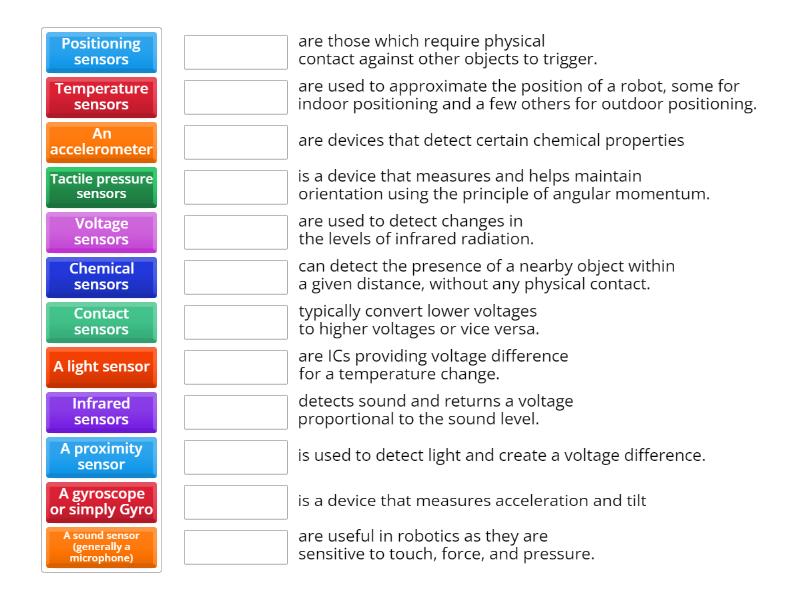 Positioning sensors

Temperature sensors

An accelerometer

Tactile pressure sensors

Voltage sensors

Chemical sensors

Contact sensors

A light sensor

Infrared sensors

A proximity sensor

A gyroscope or simply Gyro

A sound sensor (generally a microphone)

are those which require physical contact against other objects to trigger.

are used to approximate the position of a robot, some for indoor positioning and a few others for outdoor positioning.

are devices that detect certain chemical properties

is a device that measures and helps maintain orientation using the principle of angular momentum.

are used to detect changes in the levels of infrared radiation.

can detect the presence of a nearby object within a given distance, without any physical contact.

typically convert lower voltages to higher voltages or vice versa.

are ICs providing voltage difference for a temperature change.

detects sound and returns a voltage proportional to the sound level.

is used to detect light and create a voltage difference.

is a device that measures acceleration and tilt

are useful in robotics as they are sensitive to touch, force, and pressure.